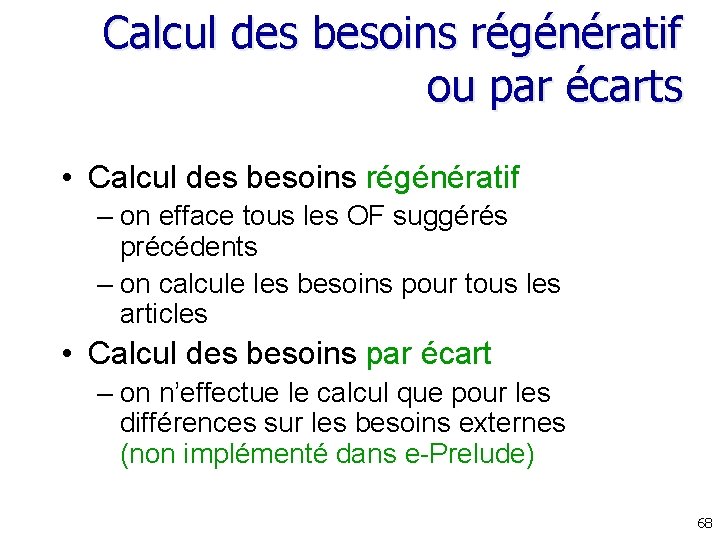 Calcul des besoins régénératif ou par écarts

• Calcul des besoins régénératif
– on efface tous les OF suggérés précédents
– on calcule les besoins pour tous les articles
• Calcul des besoins par écart
– on n'effectue le calcul que pour les différences sur les besoins externes (non implémenté dans e-Prelude)

68